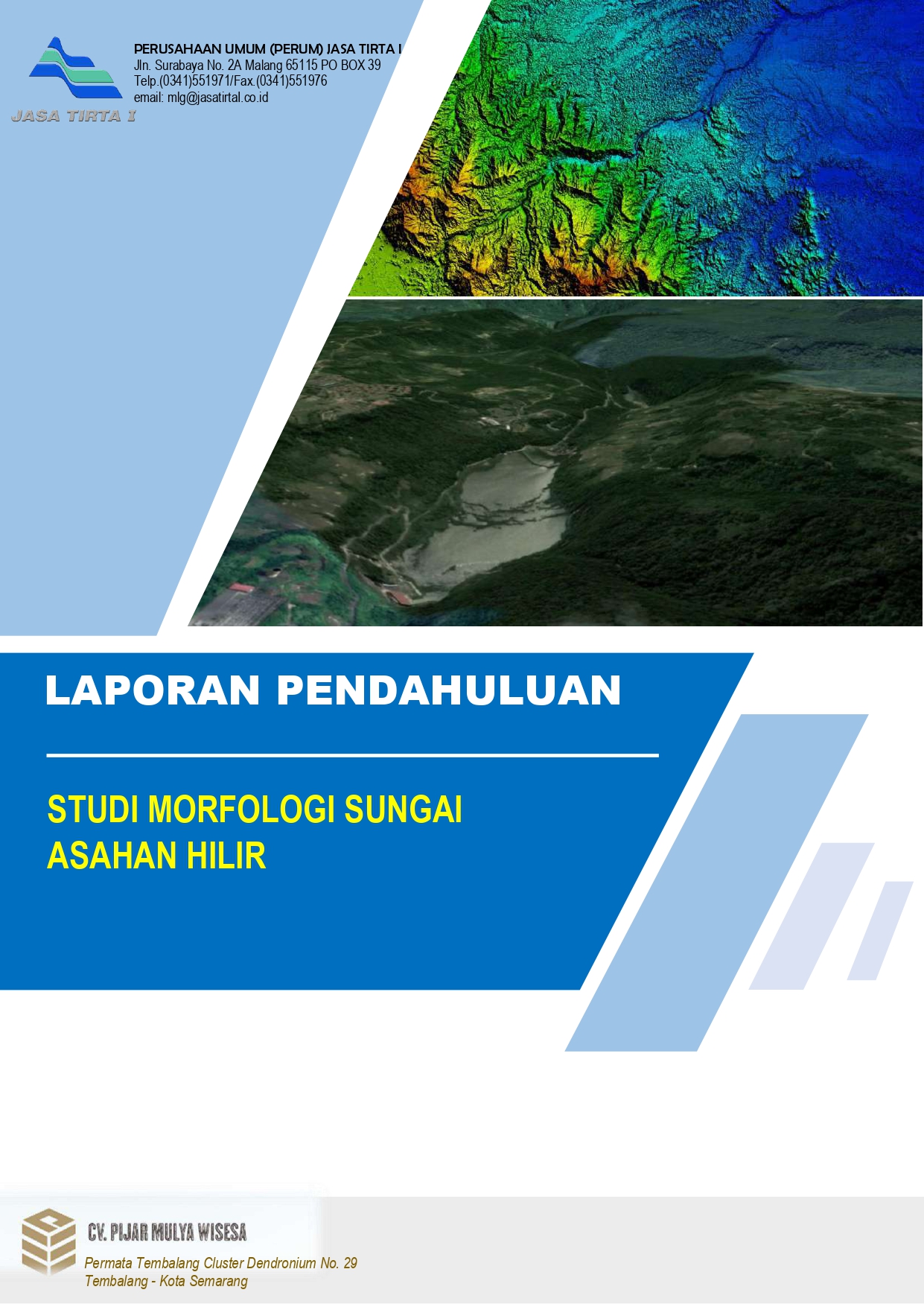 JASA TIRTA I

PERUSAHAAN UMUM (PERUM) JASA TIRTA I
Jln. Surabaya No. 2A Malang 65115 PO BOX 39
Telp.(0341)551971/Fax.(0341)551976
email: mlg@jasatirtal.co.id

LAPORAN PENDAHULUAN

STUDI MORFOLOGI SUNGAI
ASAHAN HILIR

CV. PIJAR MULYA WISESA
Permata Tembalang Cluster Dendronium No. 29
Tembalang - Kota Semarang